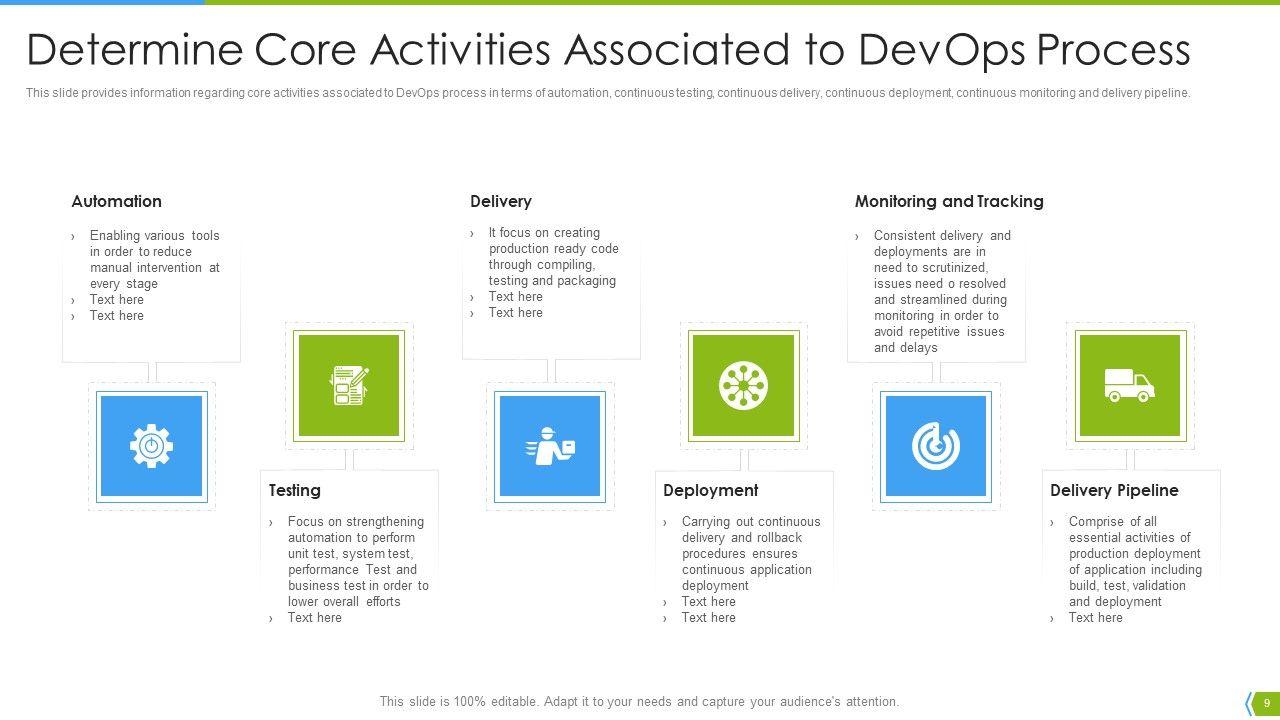 Determine Core Activities Associated to DevOps Process

This slide provides information regarding core activities associated to DevOps process in terms of automation, continuous testing, continuous delivery, continuous deployment, continuous monitoring and delivery pipeline.

Automation

› Enabling various tools in order to reduce manual intervention at every stage
› Text here
› Text here

Testing

› Focus on strengthening automation to perform unit test, system test, performance Test and business test in order to lower overall efforts
› Text here

Delivery

› It focus on creating production ready code through compiling, testing and packaging
› Text here
› Text here

Deployment

› Carrying out continuous delivery and rollback procedures ensures continuous application deployment
› Text here
› Text here

Monitoring and Tracking

› Consistent delivery and deployments are in need to scrutinized, issues need o resolved and streamlined during monitoring in order to avoid repetitive issues and delays

Delivery Pipeline

› Comprise of all essential activities of production deployment of application including build, test, validation and deployment
› Text here

This slide is 100% editable. Adapt it to your needs and capture your audience's attention.

9